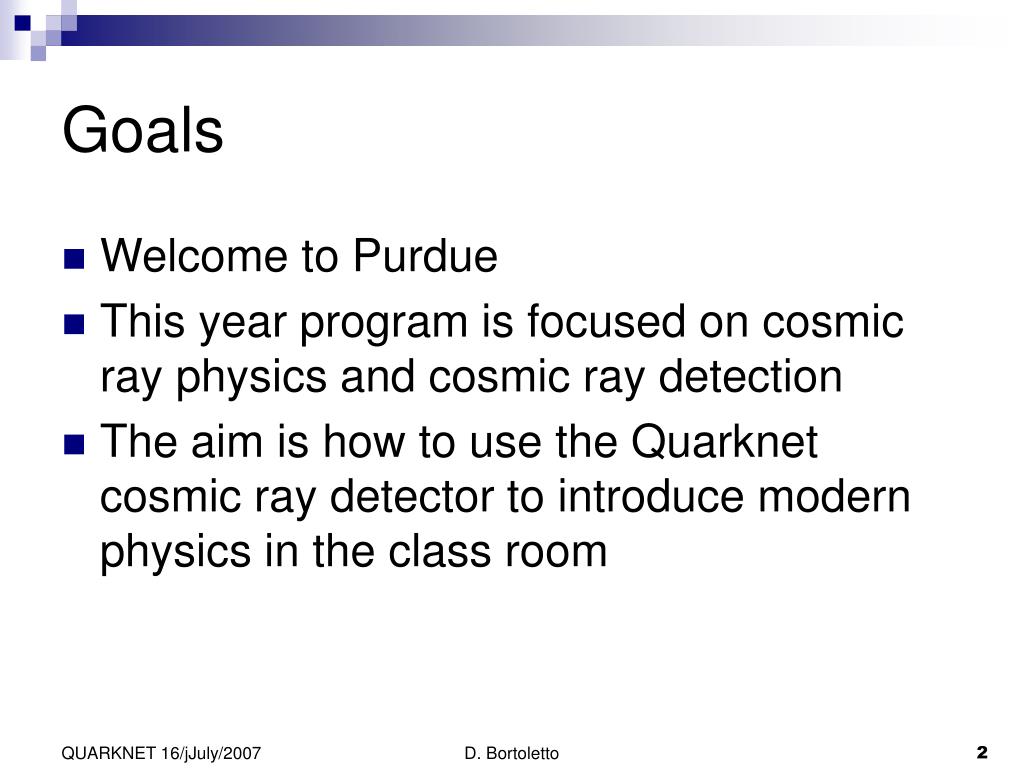 Goals

Welcome to Purdue

This year program is focused on cosmic ray physics and cosmic ray detection

The aim is how to use the Quarknet cosmic ray detector to introduce modern physics in the class room

QUARKNET 16/jJuly/2007

D. Bortoletto

2